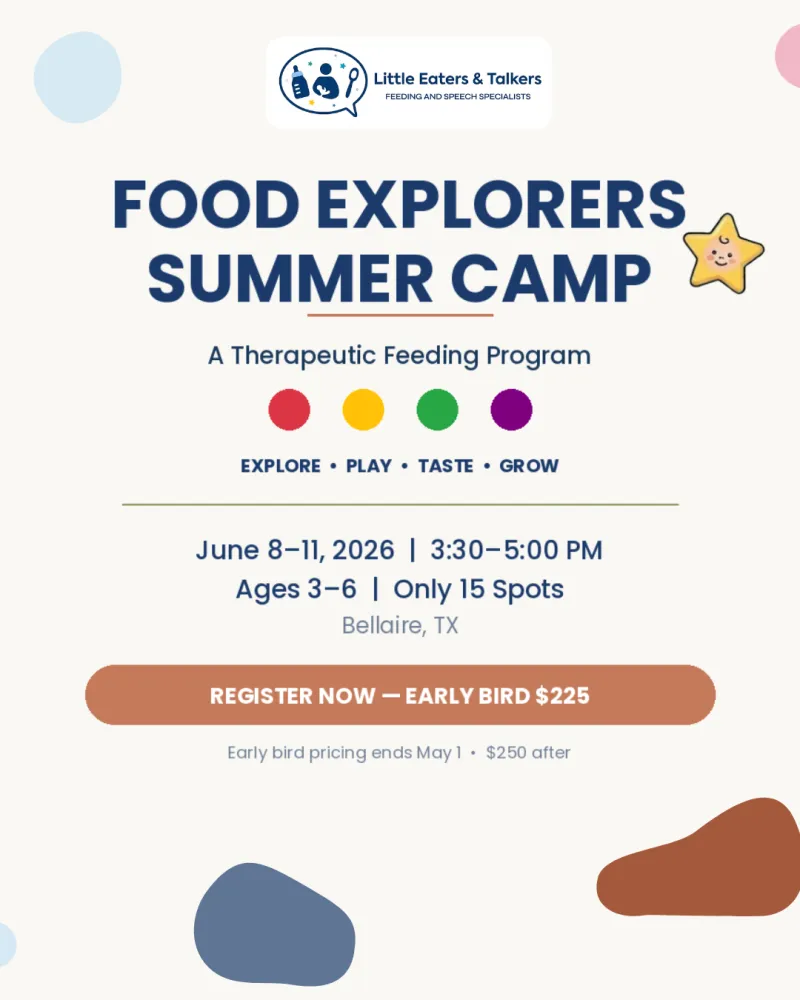 Little Eaters & Talkers
FEEDING AND SPEECH SPECIALISTS

FOOD EXPLORERS SUMMER CAMP

A Therapeutic Feeding Program

EXPLORE • PLAY • TASTE • GROW

June 8–11, 2026 | 3:30–5:00 PM
Ages 3–6 | Only 15 Spots
Bellaire, TX

REGISTER NOW — EARLY BIRD $225

Early bird pricing ends May 1 • $250 after